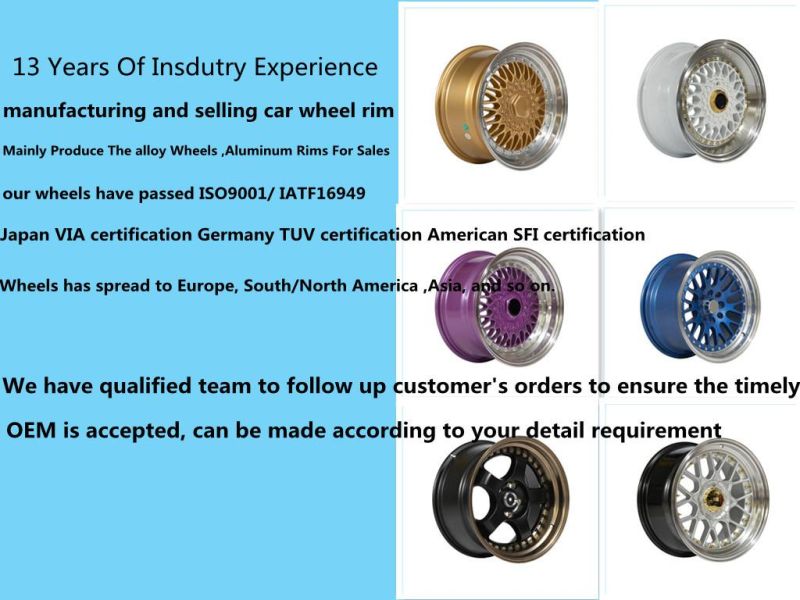 13 Years Of Insdutry Experience

manufacturing and selling car wheel rim

Mainly Produce The alloy Wheels ,Aluminum Rims For Sales

our wheels have passed ISO9001/ IATF16949

Japan VIA certification Germany TUV certification American SFI certification

Wheels has spread to Europe, South/North America ,Asia, and so on.

We have qualified team to follow up customer's orders to ensure the timely

OEM is accepted, can be made according to your detail requirement